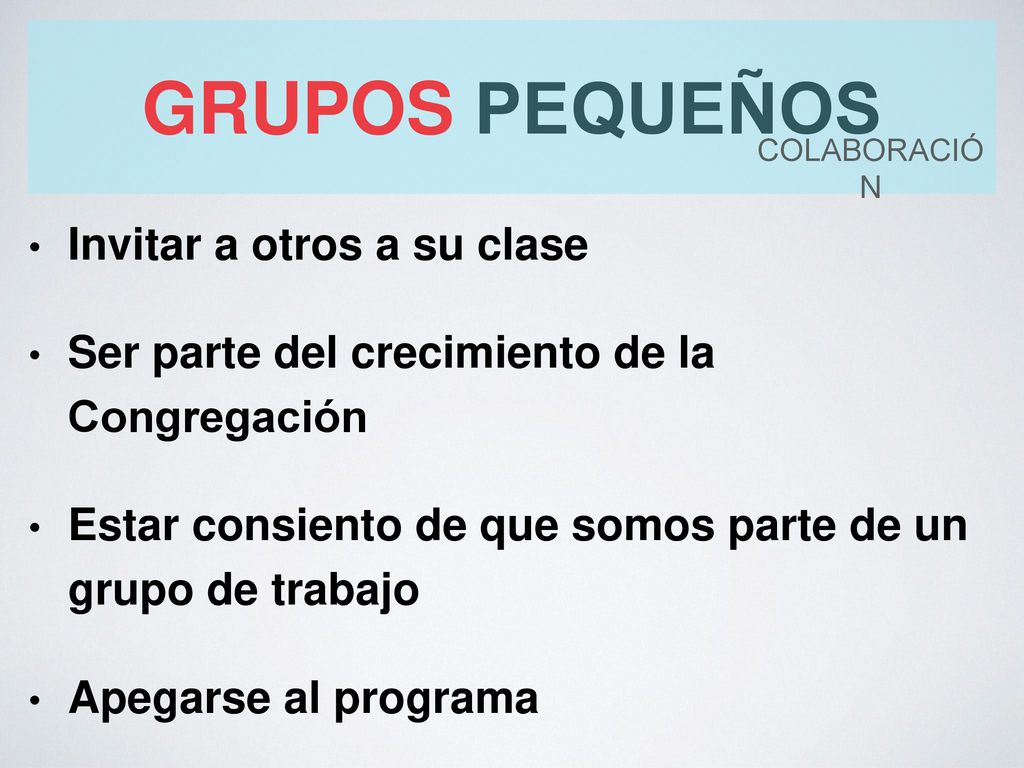 GRUPOS PEQUEÑOS
COLABORACIÓN

• Invitar a otros a su clase

• Ser parte del crecimiento de la Congregación

• Estar consiento de que somos parte de un grupo de trabajo

• Apegarse al programa